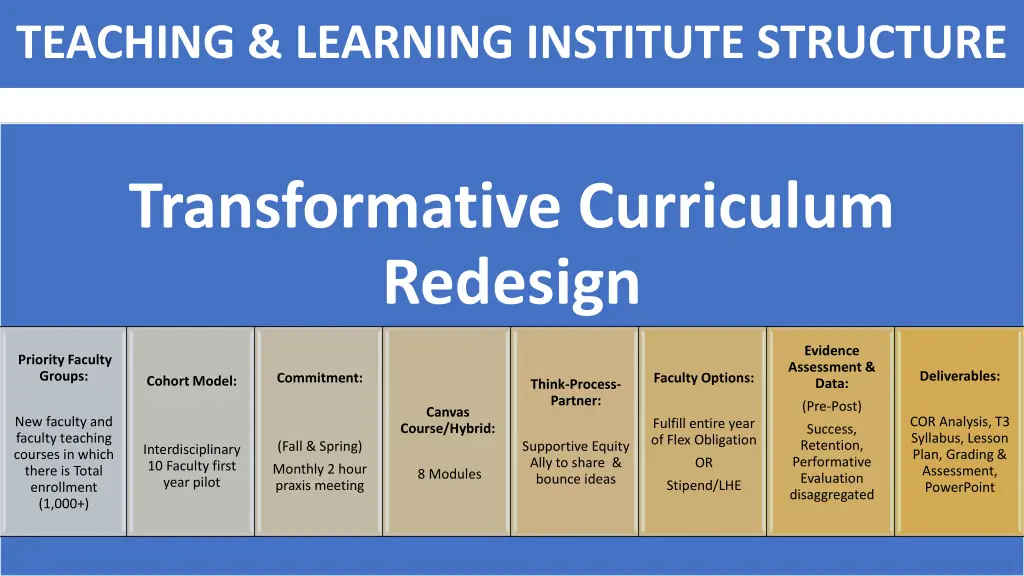 TEACHING & LEARNING INSTITUTE STRUCTURE

Transformative Curriculum Redesign

Priority Faculty Groups:

New faculty and faculty teaching courses in which there is Total enrollment (1,000+)

Cohort Model:

Interdisciplinary 10 Faculty first year pilot

Commitment:

(Fall & Spring)

Monthly 2 hour praxis meeting

Canvas Course/Hybrid:

8 Modules

Think-Process-Partner:

Supportive Equity Ally to share & bounce ideas

Faculty Options:

Fulfill entire year of Flex Obligation

OR

Stipend/LHE

Evidence Assessment & Data:

(Pre-Post)

Success, Retention, Performative Evaluation disaggregated

Deliverables:

COR Analysis, T3 Syllabus, Lesson Plan, Grading & Assessment, PowerPoint